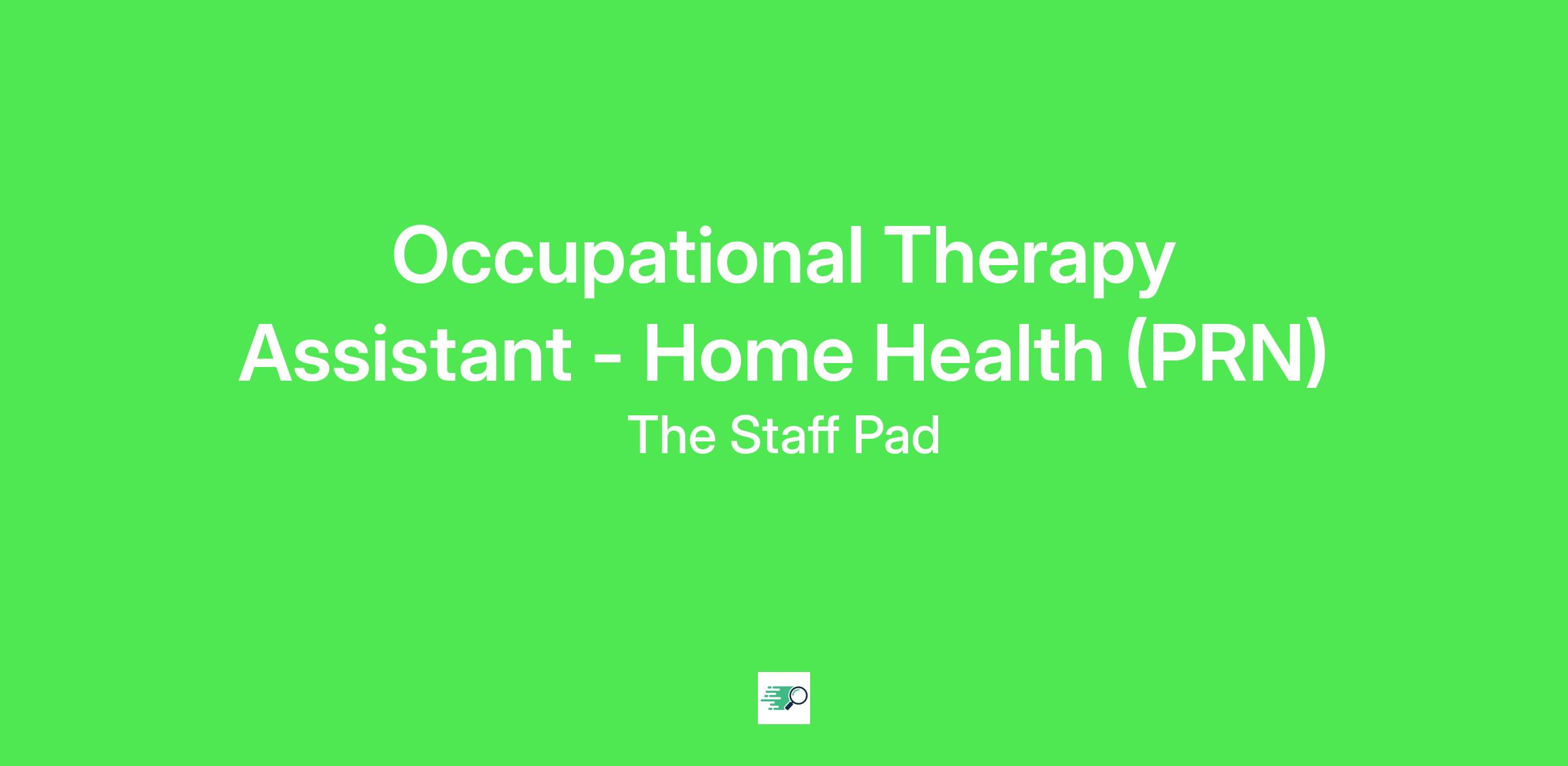 Occupational Therapy Assistant - Home Health (PRN)

The Staff Pad